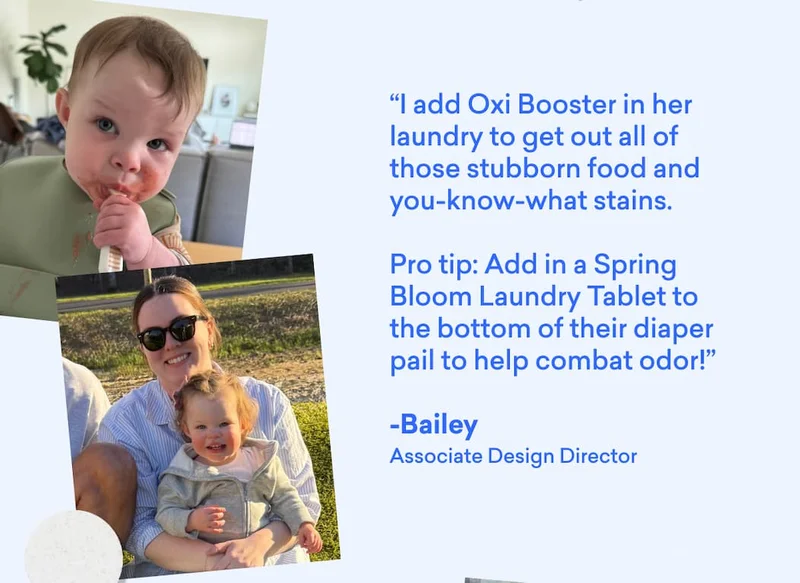 “I add Oxi Booster in her laundry to get out all of those stubborn food and you-know-what stains.

Pro tip: Add in a Spring Bloom Laundry Tablet to the bottom of their diaper pail to help combat odor!”

-Bailey
Associate Design Director